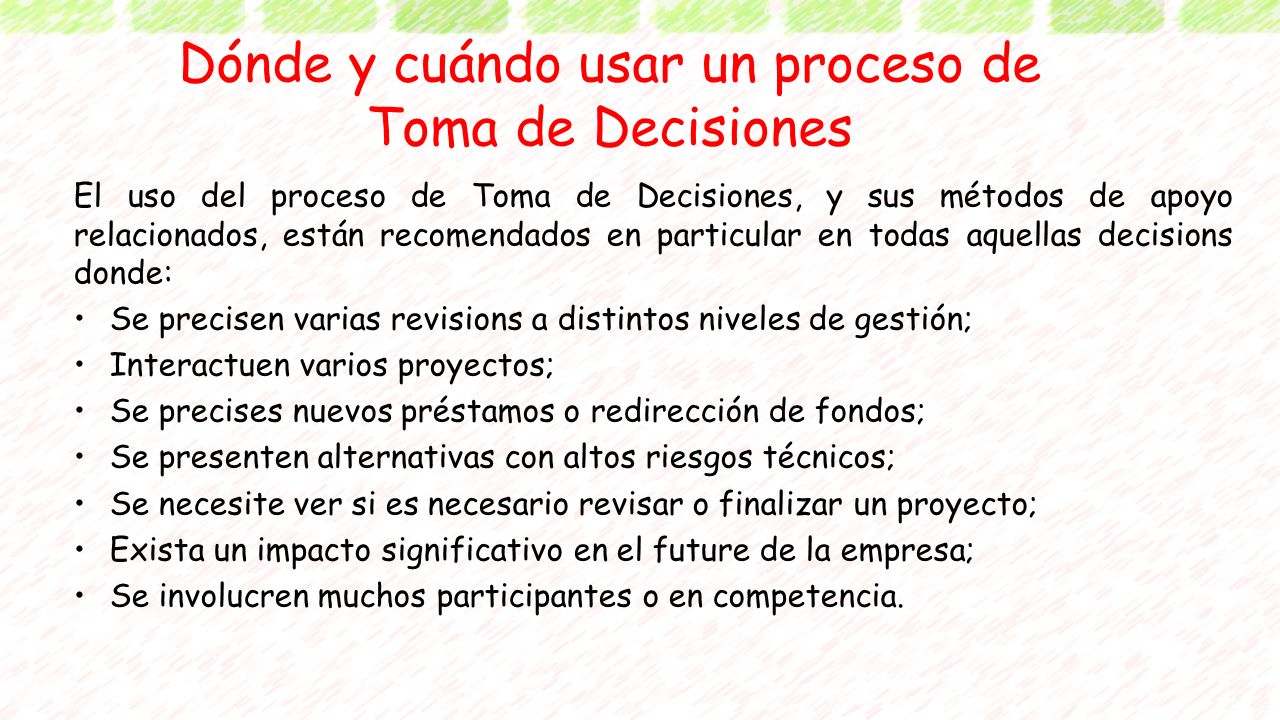 Dónde y cuándo usar un proceso de Toma de Decisiones

El uso del proceso de Toma de Decisiones, y sus métodos de apoyo relacionados, están recomendados en particular en todas aquellas decisions donde:

• Se precisen varias revisions a distintos niveles de gestión;
• Interactuen varios proyectos;
• Se precises nuevos préstamos o redirección de fondos;
• Se presenten alternativas con altos riesgos técnicos;
• Se necesite ver si es necesario revisar o finalizar un proyecto;
• Exista un impacto significativo en el future de la empresa;
• Se involucren muchos participantes o en competencia.